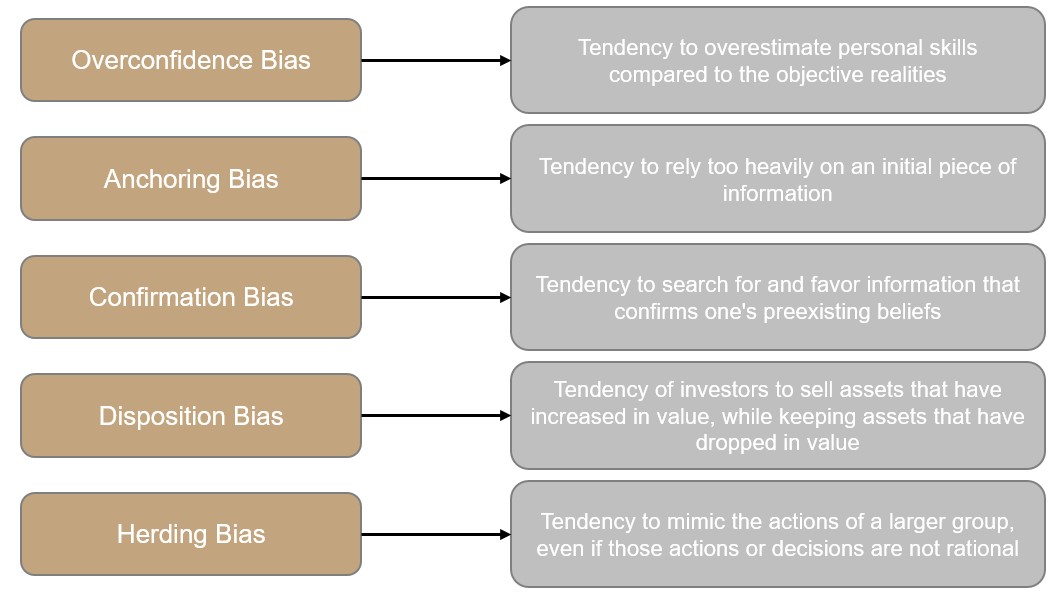 Overconfidence Bias

Tendency to overestimate personal skills compared to the objective realities

Anchoring Bias

Tendency to rely too heavily on an initial piece of information

Confirmation Bias

Tendency to search for and favor information that confirms one's preexisting beliefs

Disposition Bias

Tendency of investors to sell assets that have increased in value, while keeping assets that have dropped in value

Herding Bias

Tendency to mimic the actions of a larger group, even if those actions or decisions are not rational